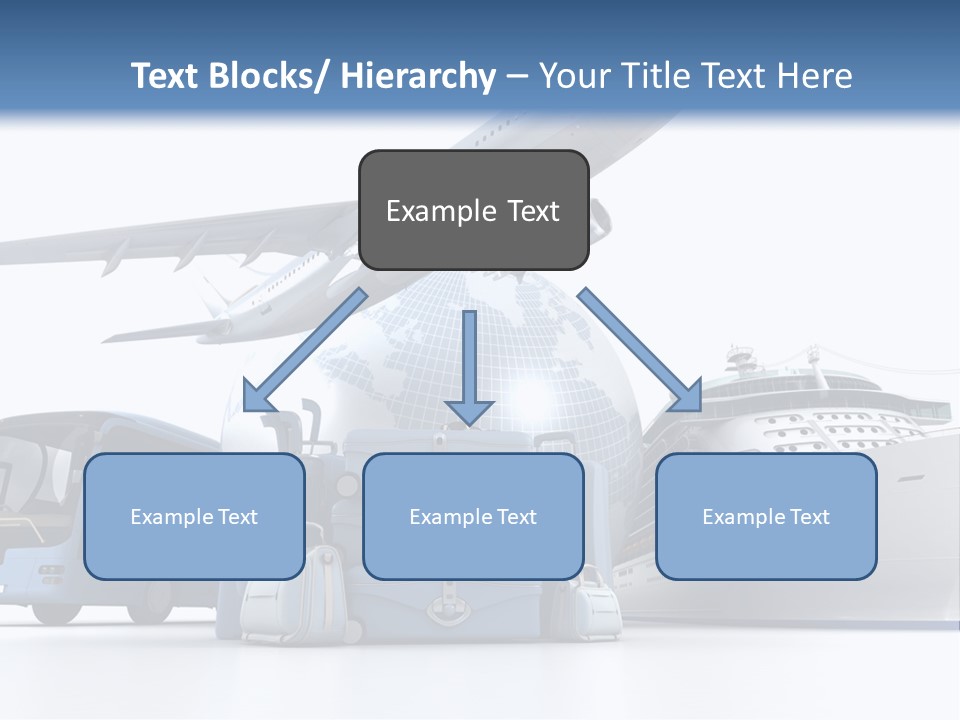 Text Blocks/ Hierarchy – Your Title Text Here

Example Text

Example Text

Example Text

Example Text